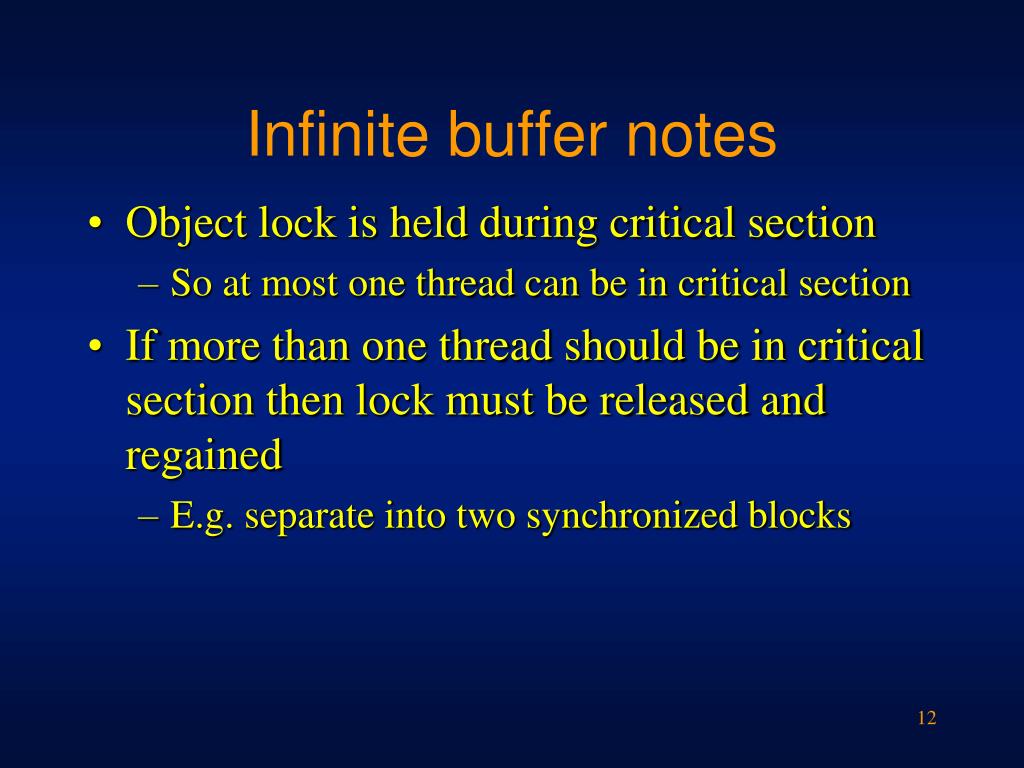 Infinite buffer notes

• Object lock is held during critical section
– So at most one thread can be in critical section

• If more than one thread should be in critical section then lock must be released and regained
– E.g. separate into two synchronized blocks

12